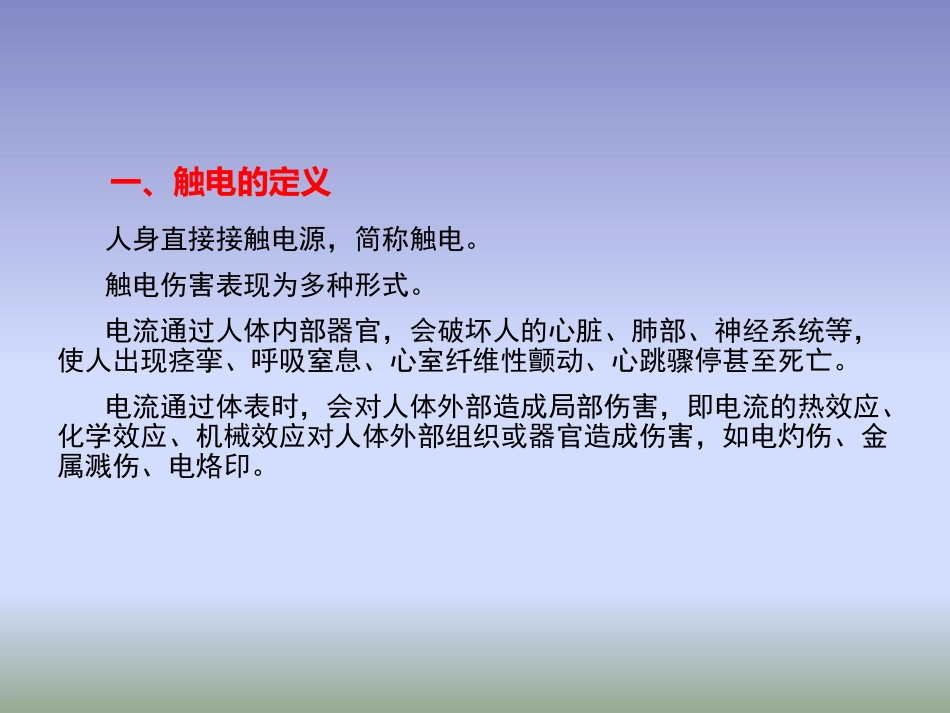 一、触电的定义

人身直接接触电源，简称触电。

触电伤害表现为多种形式。

电流通过人体内部器官，会破坏人的心脏、肺部、神经系统等，使人出现痉挛、呼吸窒息、心室纤维性颤动、心跳骤停甚至死亡。

电流通过体表时，会对人体外部造成局部伤害，即电流的热效应、化学效应、机械效应对人体外部组织或器官造成伤害，如电灼伤、金属溅伤、电烙印。